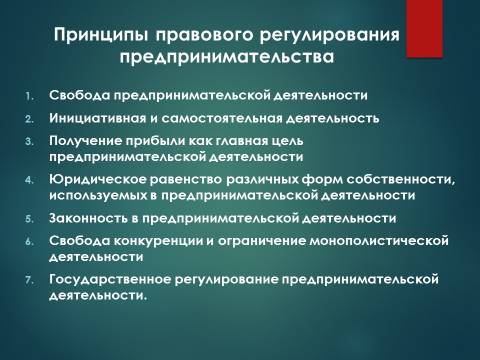 Принципы правового регулирования предпринимательства

1. Свобода предпринимательской деятельности
2. Инициативная и самостоятельная деятельность
3. Получение прибыли как главная цель предпринимательской деятельности
4. Юридическое равенство различных форм собственности, используемых в предпринимательской деятельности
5. Законность в предпринимательской деятельности
6. Свобода конкуренции и ограничение монополистической деятельности
7. Государственное регулирование предпринимательской деятельности.